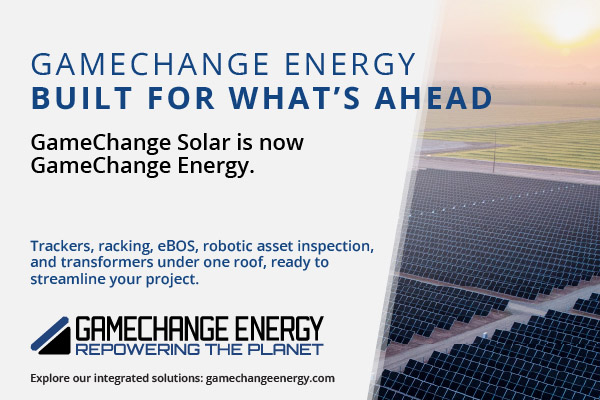 GAMECHANGE ENERGY
BUILT FOR WHAT'S AHEAD

GameChange Solar is now GameChange Energy.

Trackers, racking, eBOS, robotic asset inspection, and transformers under one roof, ready to streamline your project.

GAMECHANGE ENERGY
REPOWERING THE PLANET

Explore our integrated solutions: gamechangeenergy.com